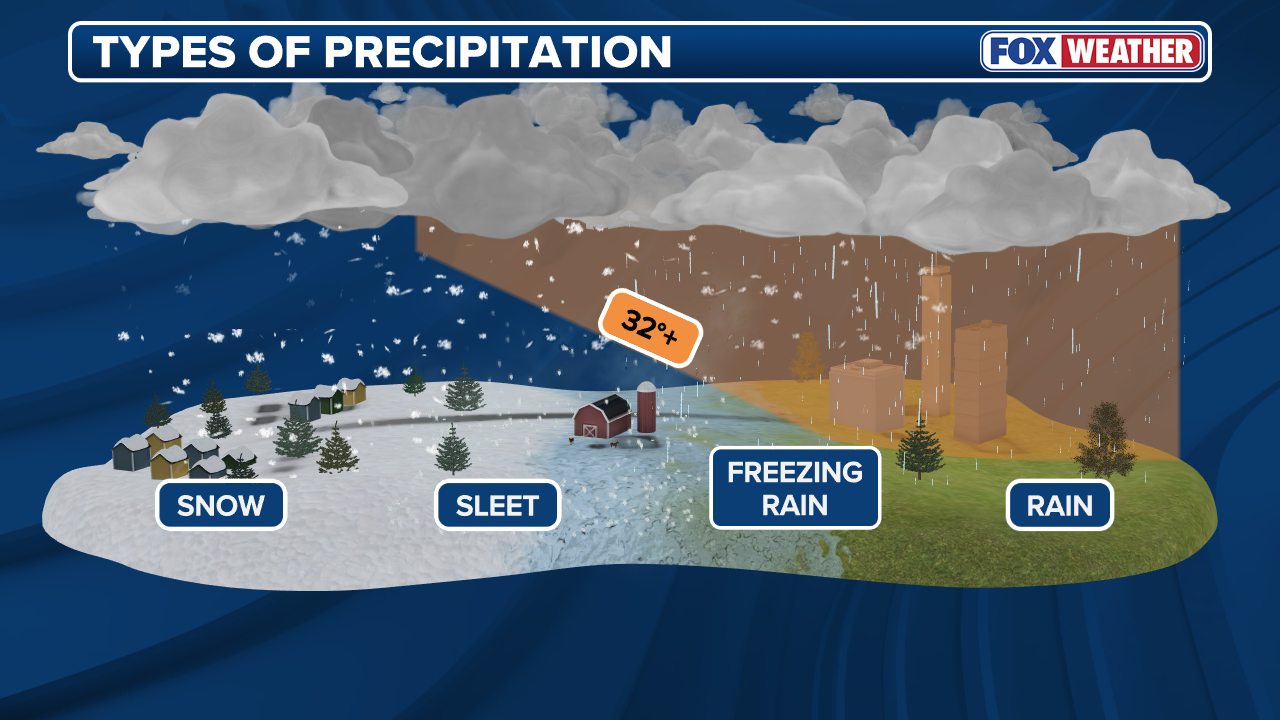 TYPES OF PRECIPITATION

FOX WEATHER

32°+

SNOW

SLEET

FREEZING RAIN

RAIN